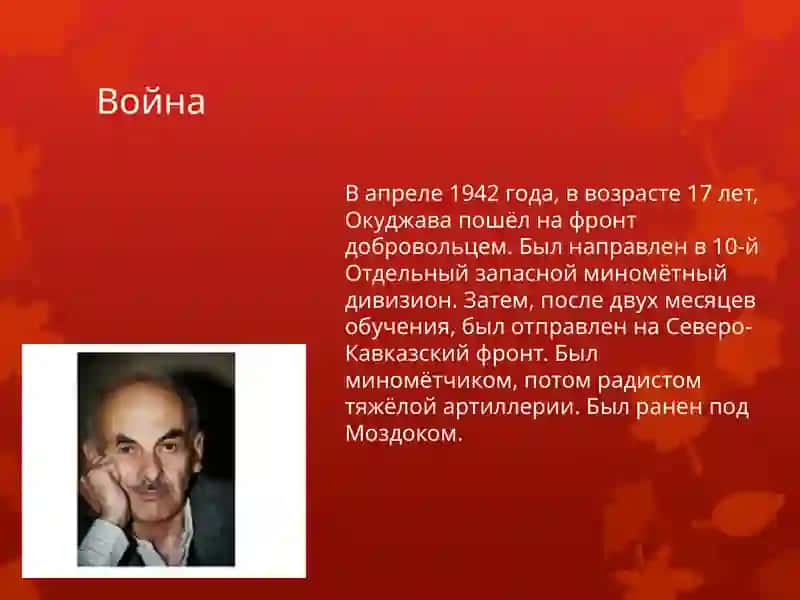 Война

В апреле 1942 года, в возрасте 17 лет, Окуджава пошёл на фронт добровольцем. Был направлен в 10-й Отдельный запасной миномётный дивизион. Затем, после двух месяцев обучения, был отправлен на Северо-Кавказский фронт. Был миномётчиком, потом радистом тяжёлой артиллерии. Был ранен под Моздоком.